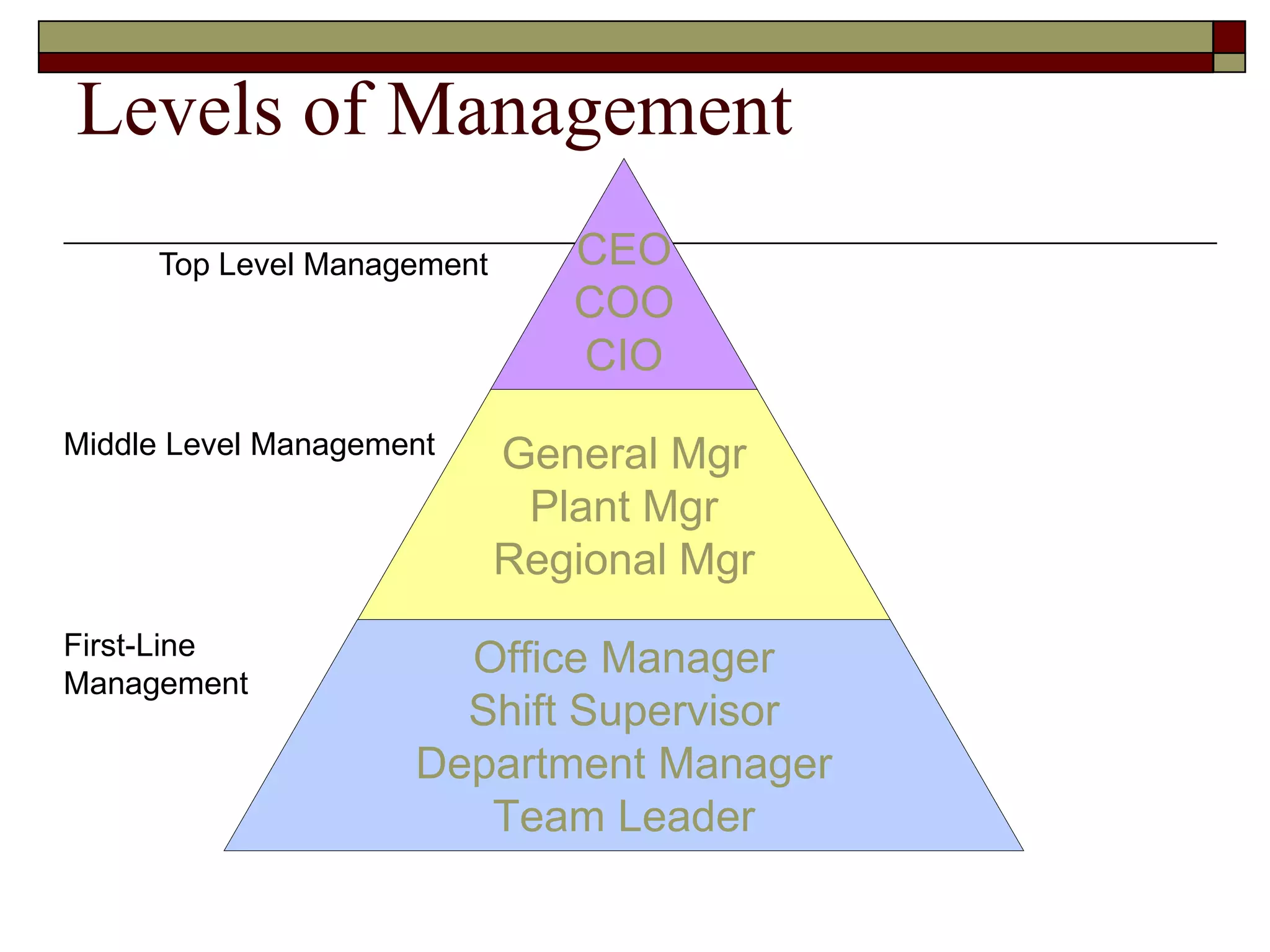 Levels of Management

Top Level Management

CEO
COO
CIO

Middle Level Management

General Mgr
Plant Mgr
Regional Mgr

First-Line Management

Office Manager
Shift Supervisor
Department Manager
Team Leader